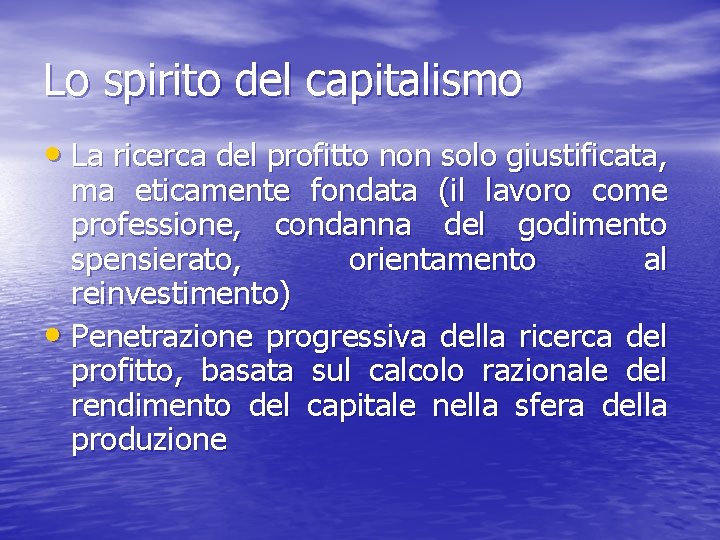 Lo spirito del capitalismo

• La ricerca del profitto non solo giustificata, ma eticamente fondata (il lavoro come professione, condanna del godimento spensierato, orientamento al reinvestimento)

• Penetrazione progressiva della ricerca del profitto, basata sul calcolo razionale del rendimento del capitale nella sfera della produzione